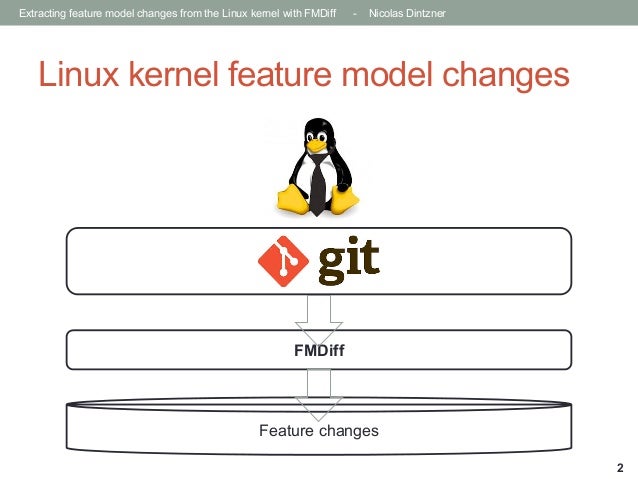 Extracting feature model changes from the Linux kernel with FMDiff - Nicolas Dintzner

Linux kernel feature model changes

git

FMDiff

Feature changes

2